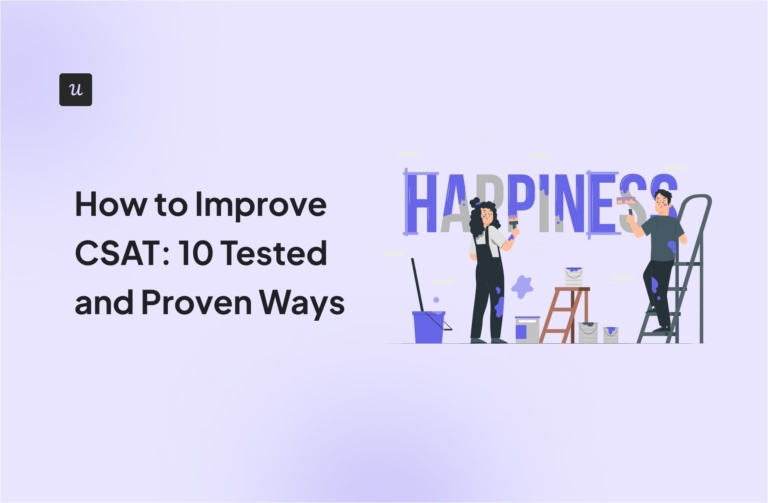 u

How to Improve CSAT: 10 Tested and Proven Ways

HAPPINESS